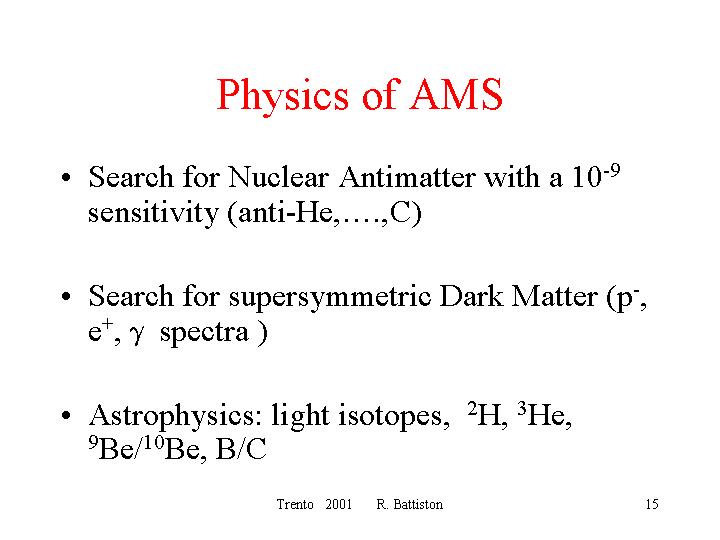 Physics of AMS

• Search for Nuclear Antimatter with a $10^{-9}$ sensitivity (anti-He,….,C)

• Search for supersymmetric Dark Matter ($p^-$, $e^+$, $\gamma$ spectra )

• Astrophysics: light isotopes, $^2H$, $^3He$, $^9Be/^{10}Be$, B/C

Trento 2001 R. Battiston 15